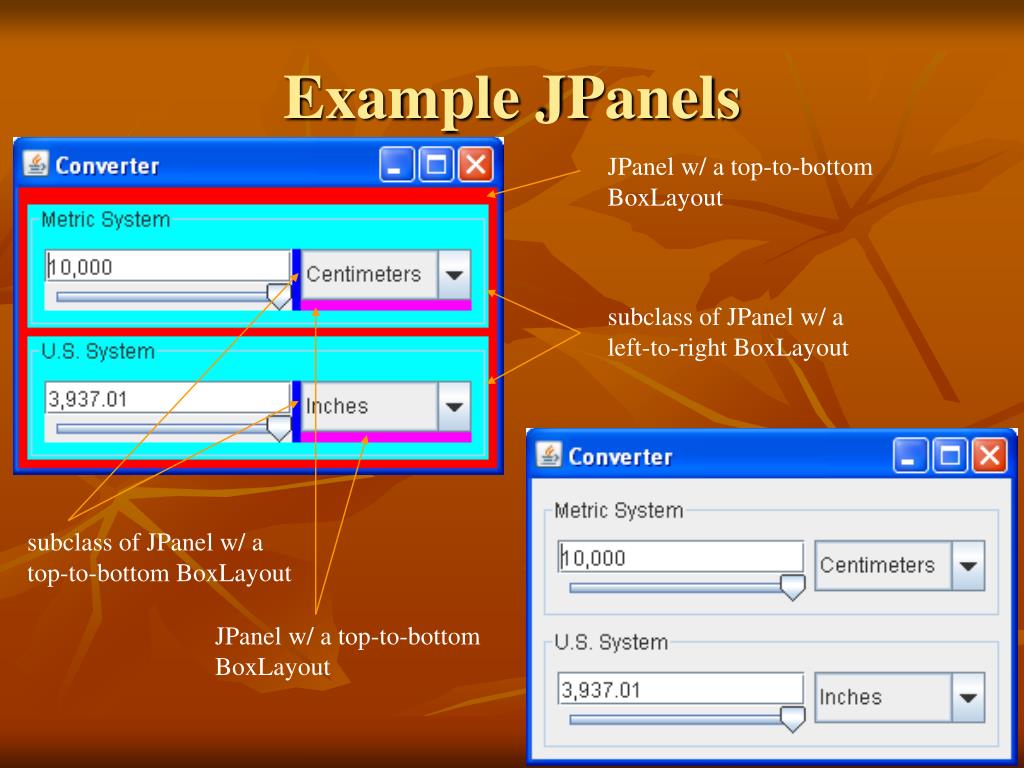 Example JPanels

Converter

Metric System

10,000

Centimeters

U.S. System

3,937.01

Inches

JPanel w/ a top-to-bottom BoxLayout

subclass of JPanel w/ a left-to-right BoxLayout

subclass of JPanel w/ a top-to-bottom BoxLayout

JPanel w/ a top-to-bottom BoxLayout

Converter

Metric System

10,000

Centimeters

U.S. System

3,937.01

Inches